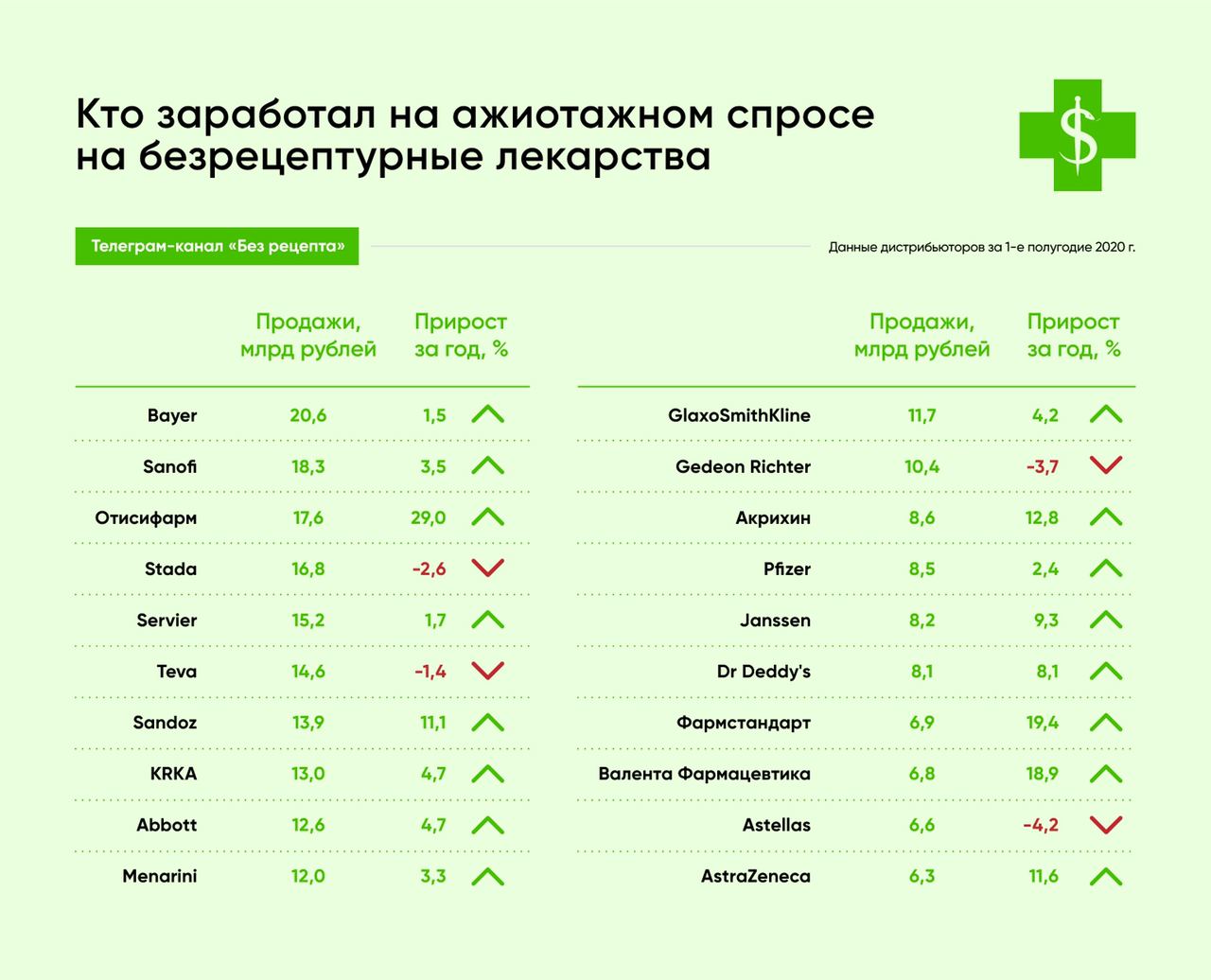 Кто заработал на ажиотажном спросе на безрецептурные лекарства

$

Телеграм-канал «Без рецепта»

Данные дистрибьюторов за 1-е полугодие 2020 г.

| | Продажи, млрд рублей | Прирост за год, % |
|---|---|---|
| Bayer | 20,6 | 1,5 |
| Sanofi | 18,3 | 3,5 |
| Отисифарм | 17,6 | 29,0 |
| Stada | 16,8 | -2,6 |
| Servier | 15,2 | 1,7 |
| Teva | 14,6 | -1,4 |
| Sandoz | 13,9 | 11,1 |
| KRKA | 13,0 | 4,7 |
| Abbott | 12,6 | 4,7 |
| Menarini | 12,0 | 3,3 |

| | Продажи, млрд рублей | Прирост за год, % |
|---|---|---|
| GlaxoSmithKline | 11,7 | 4,2 |
| Gedeon Richter | 10,4 | -3,7 |
| Акрихин | 8,6 | 12,8 |
| Pfizer | 8,5 | 2,4 |
| Janssen | 8,2 | 9,3 |
| Dr Deddy's | 8,1 | 8,1 |
| Фармстандарт | 6,9 | 19,4 |
| Валента Фармацевтика | 6,8 | 18,9 |
| Astellas | 6,6 | -4,2 |
| AstraZeneca | 6,3 | 11,6 |